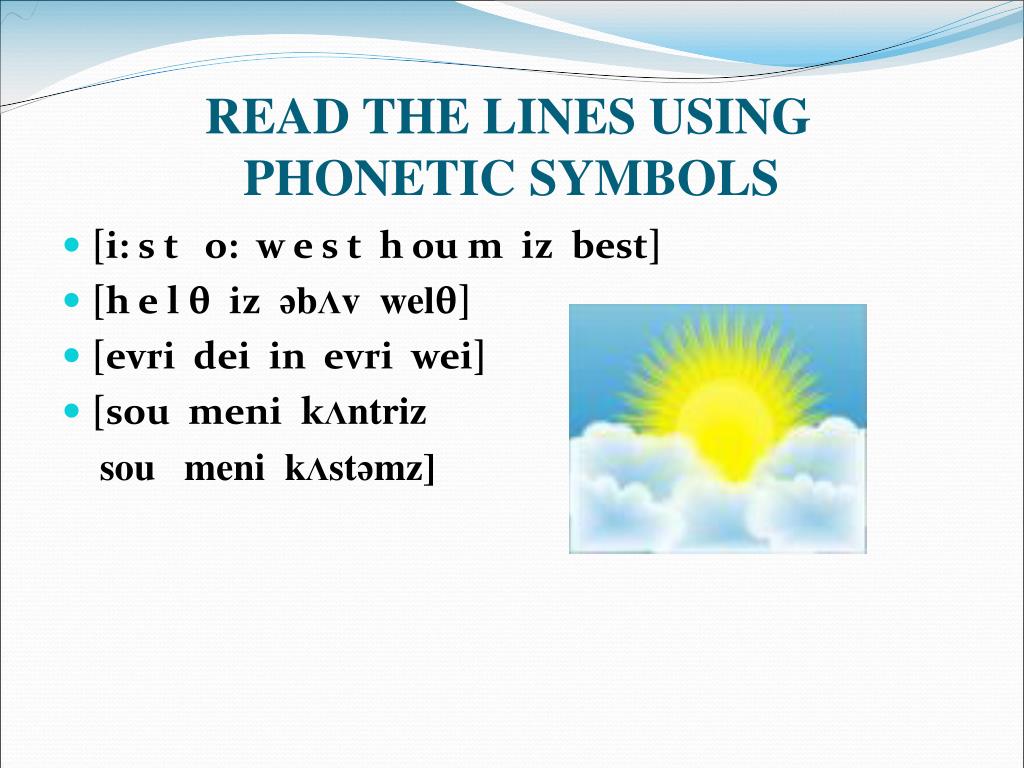 READ THE LINES USING PHONETIC SYMBOLS

- [i: s t o: w e s t h ou m iz best]
- [h e l θ iz əbʌv welθ]
- [evri dei in evri wei]
- [sou meni kʌntriz
sou meni kʌstəmz]